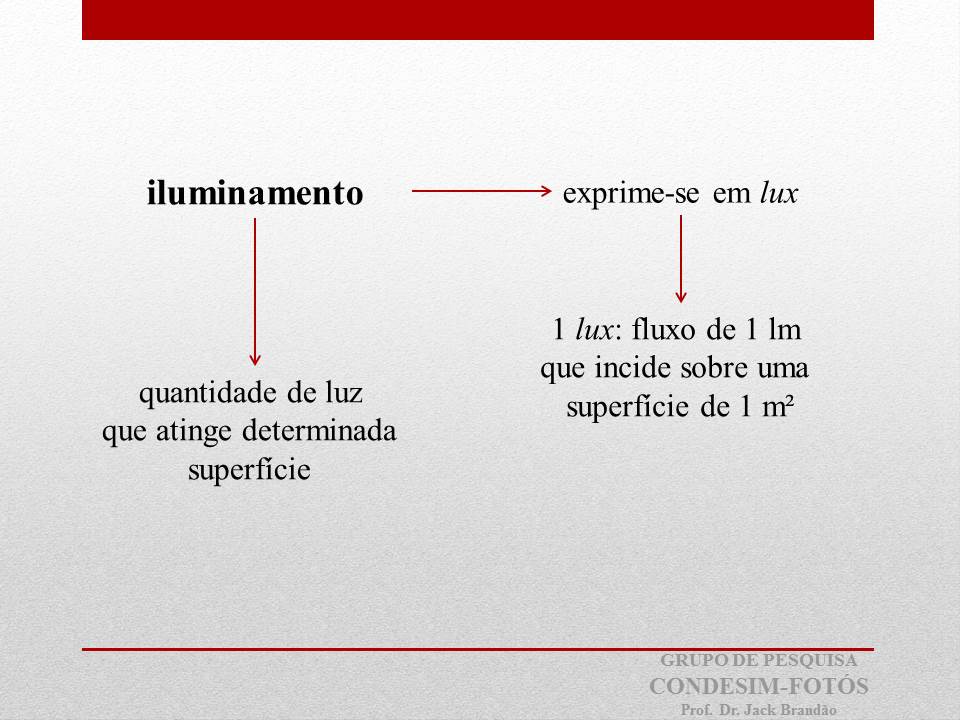 iluminamento

exprime-se em lux

1 lux: fluxo de 1 lm que incide sobre uma superfície de 1 m²

quantidade de luz que atinge determinada superfície

GRUPO DE PESQUISA
CONDESIM-FOTÓS
Prof. Dr. Jack Brandão